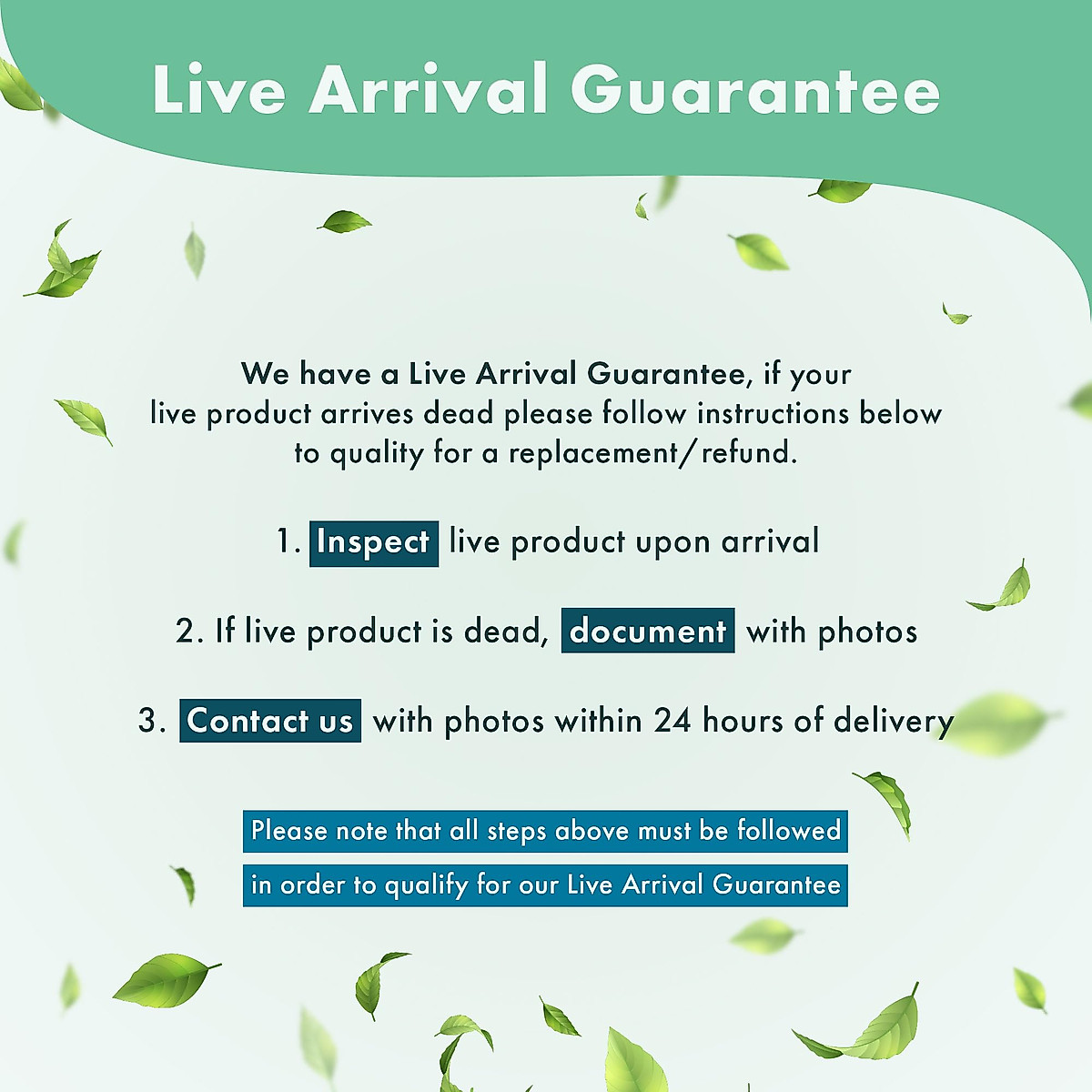 Live Arrival Guarantee

We have a Live Arrival Guarantee, if your live product arrives dead please follow instructions below to quality for a replacement/refund.

1. Inspect live product upon arrival

2. If live product is dead, document with photos

3. Contact us with photos within 24 hours of delivery

Please note that all steps above must be followed in order to qualify for our Live Arrival Guarantee